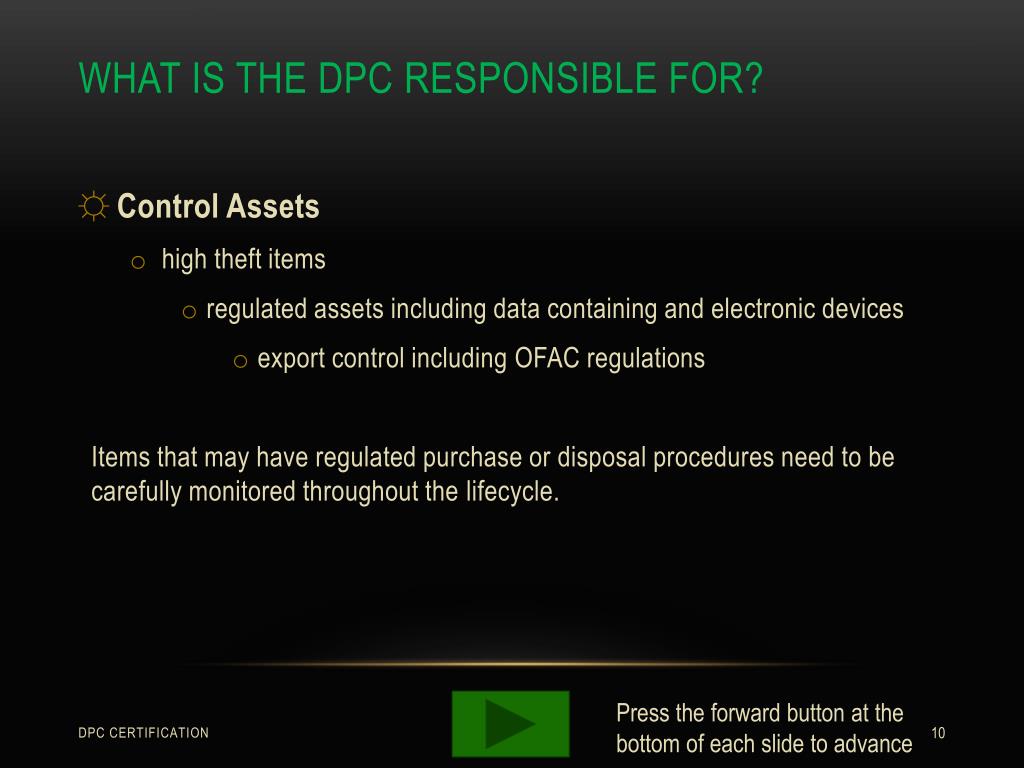 WHAT IS THE DPC RESPONSIBLE FOR?

☼ Control Assets

o high theft items

o regulated assets including data containing and electronic devices

o export control including OFAC regulations

Items that may have regulated purchase or disposal procedures need to be carefully monitored throughout the lifecycle.

DPC CERTIFICATION

Press the forward button at the bottom of each slide to advance

10